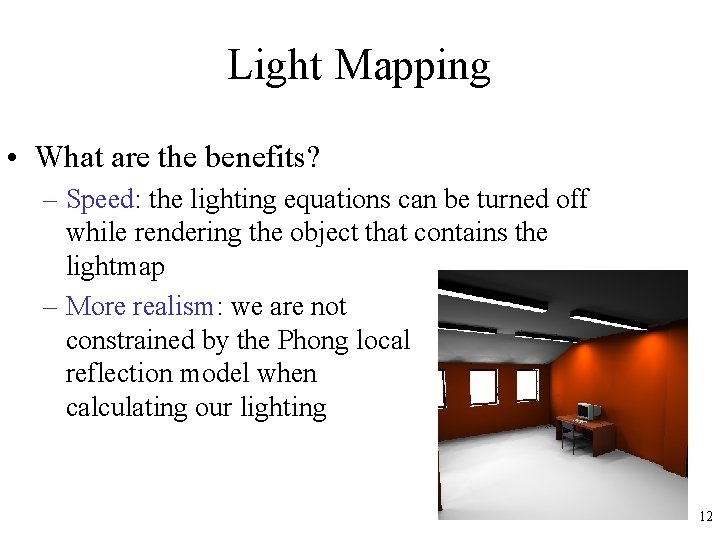 Light Mapping

• What are the benefits?
  – Speed: the lighting equations can be turned off while rendering the object that contains the lightmap
  – More realism: we are not constrained by the Phong local reflection model when calculating our lighting

12